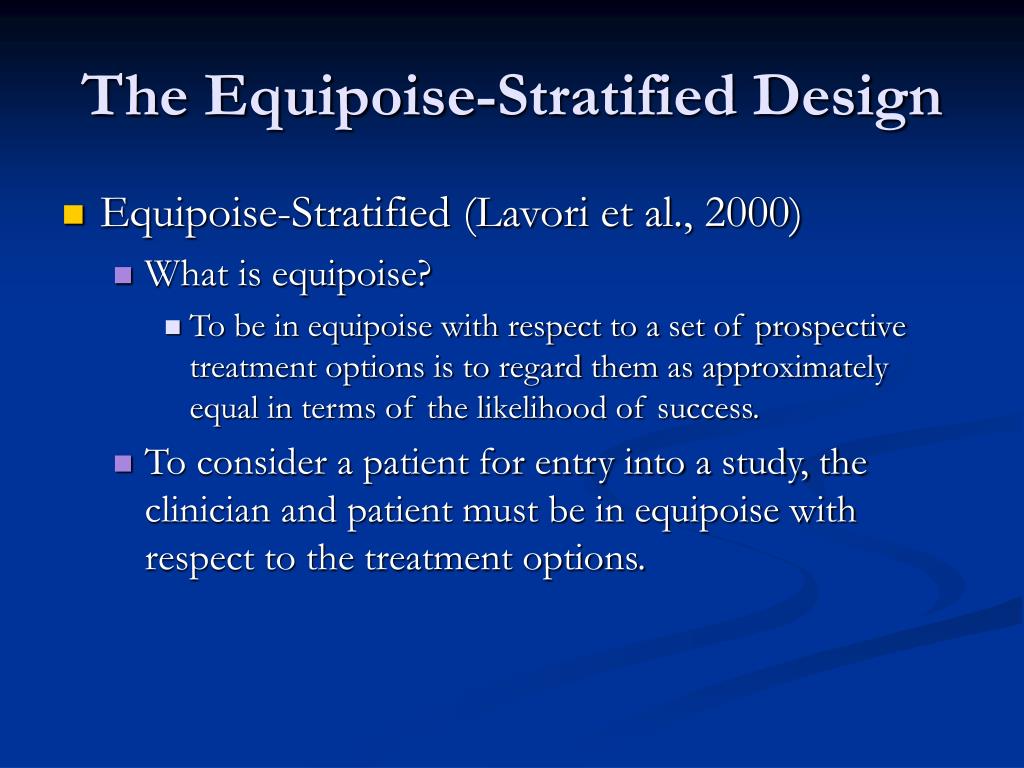 The Equipoise-Stratified Design

Equipoise-Stratified (Lavori et al., 2000)

What is equipoise?

To be in equipoise with respect to a set of prospective treatment options is to regard them as approximately equal in terms of the likelihood of success.

To consider a patient for entry into a study, the clinician and patient must be in equipoise with respect to the treatment options.